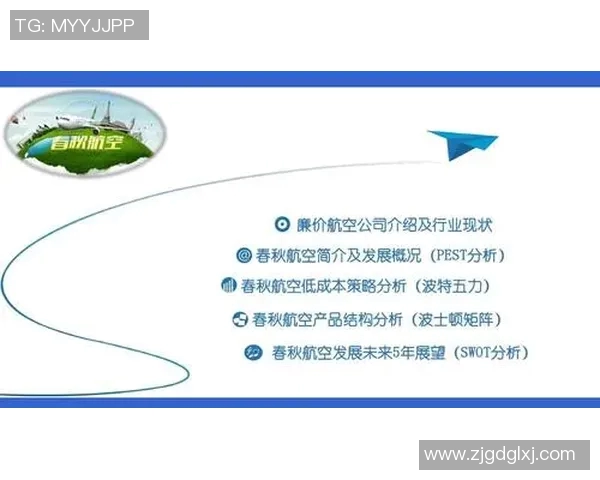 TG: MYYJJPP

春秋航空

廉价航空公司介绍及行业现状

春秋航空简介及发展概况（PEST分析）

春秋航空低成本策略分析（波特五力）

春秋航空产品结构分析（波士顿矩阵）

春秋航空发展未来5年展望（SWOT分析）

www.zjgdglxj.com